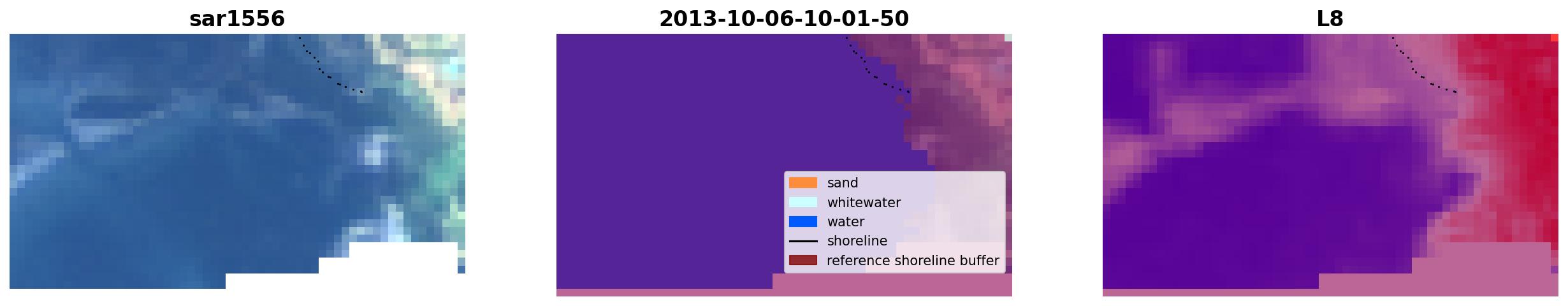 sar1556

2013-10-06-10-01-50

sand
whitewater
water
shoreline
reference shoreline buffer

L8